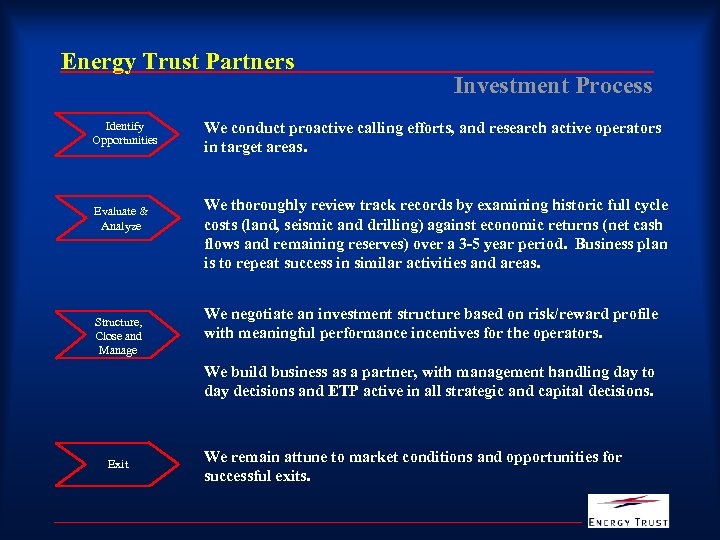 Energy Trust Partners

Investment Process

Identify Opportunities

We conduct proactive calling efforts, and research active operators in target areas.

Evaluate & Analyze

We thoroughly review track records by examining historic full cycle costs (land, seismic and drilling) against economic returns (net cash flows and remaining reserves) over a 3-5 year period. Business plan is to repeat success in similar activities and areas.

Structure, Close and Manage

We negotiate an investment structure based on risk/reward profile with meaningful performance incentives for the operators.

We build business as a partner, with management handling day to day decisions and ETP active in all strategic and capital decisions.

Exit

We remain attune to market conditions and opportunities for successful exits.

ENERGY TRUST